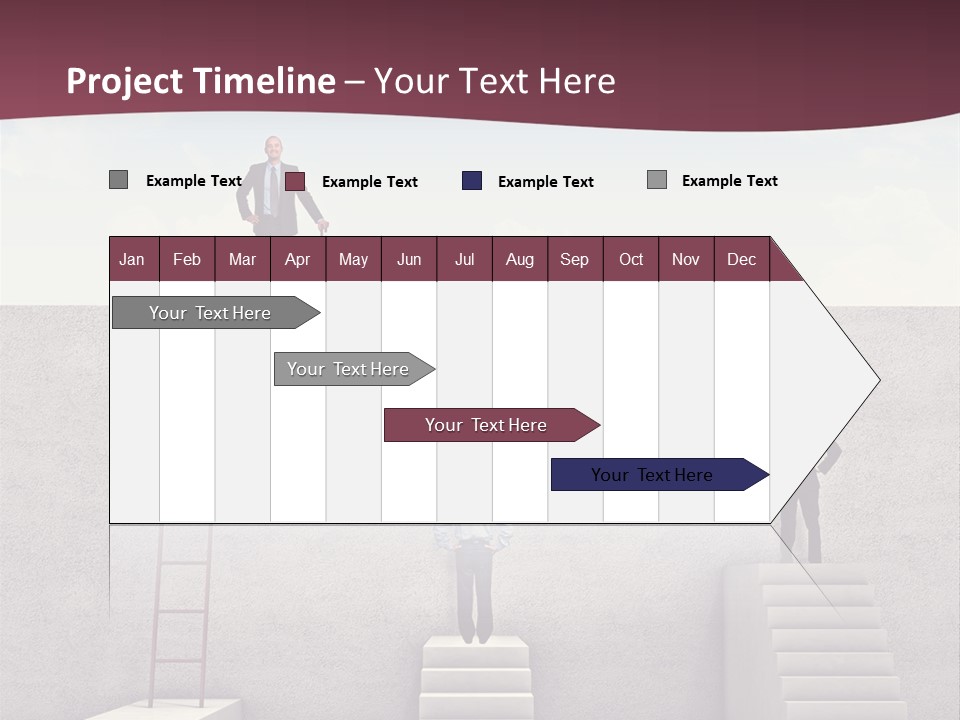 Project Timeline – Your Text Here

Example Text
Example Text
Example Text
Example Text

| Jan | Feb | Mar | Apr | May | Jun | Jul | Aug | Sep | Oct | Nov | Dec |
|---|---|---|---|---|---|---|---|---|---|---|---|

Your Text Here
Your Text Here
Your Text Here
Your Text Here